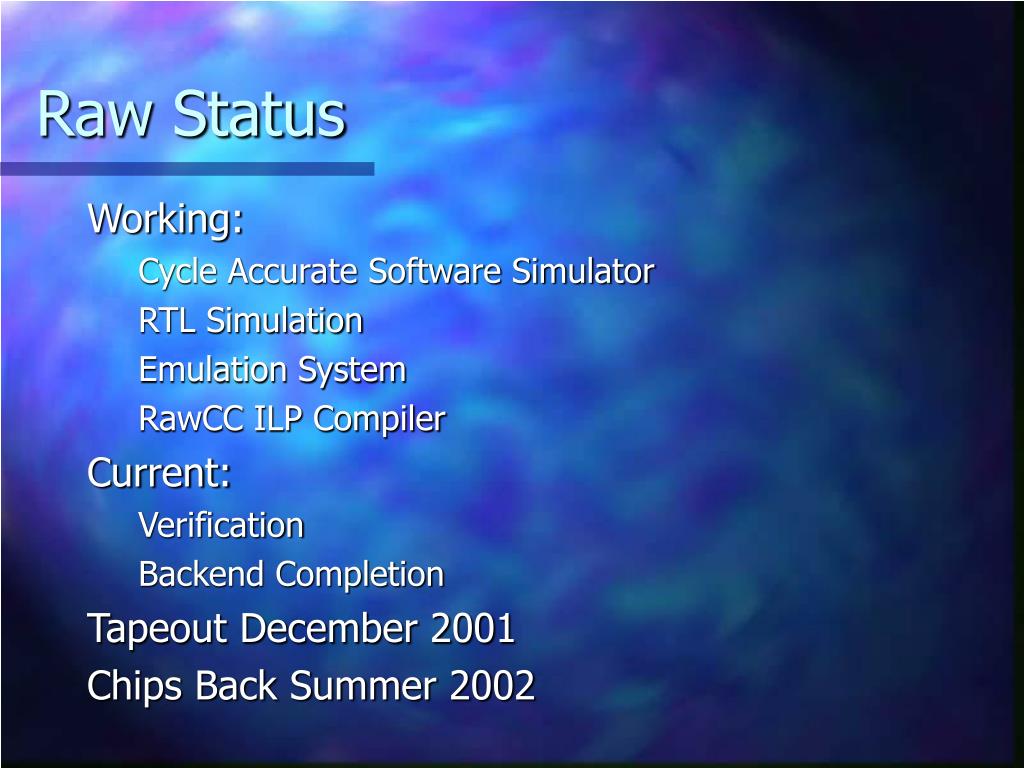 Raw Status

Working:

Cycle Accurate Software Simulator

RTL Simulation

Emulation System

RawCC ILP Compiler

Current:

Verification

Backend Completion

Tapeout December 2001

Chips Back Summer 2002